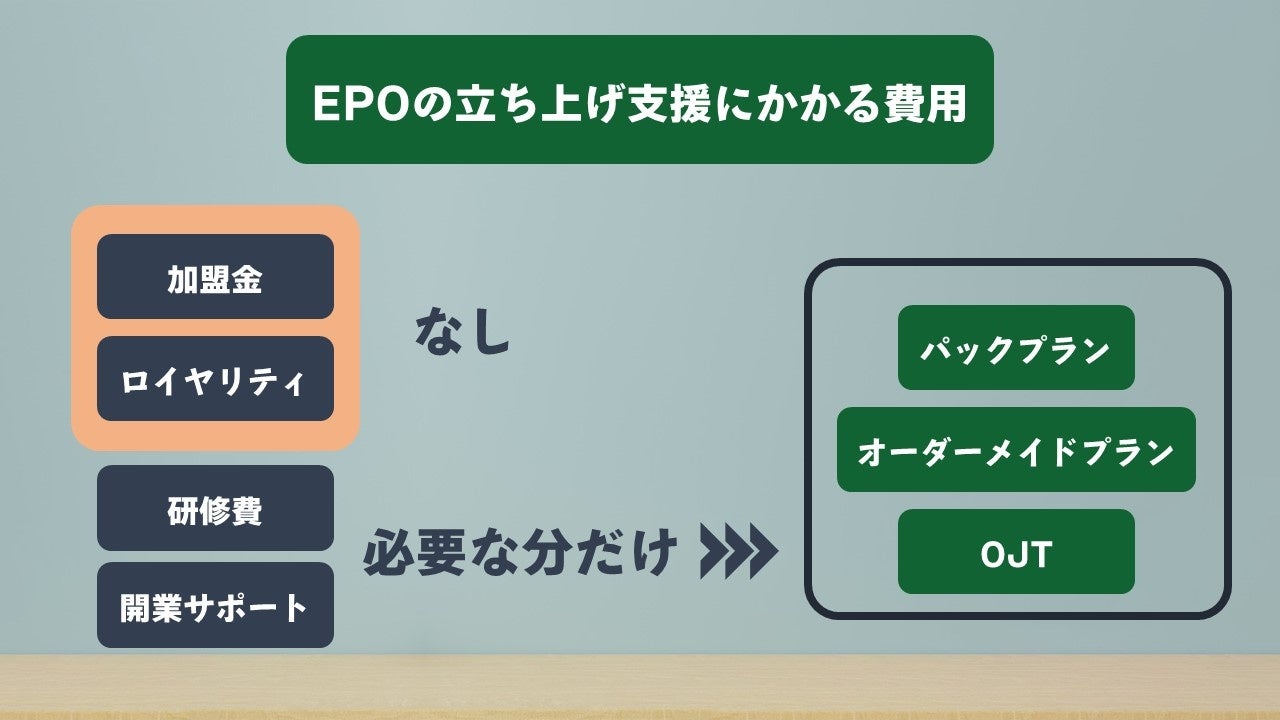 EPOの立ち上げ支援にかかる費用

加盟金

ロイヤリティ

なし

研修費

開業サポート

必要な分だけ

パックプラン

オーダーメイドプラン

OJT